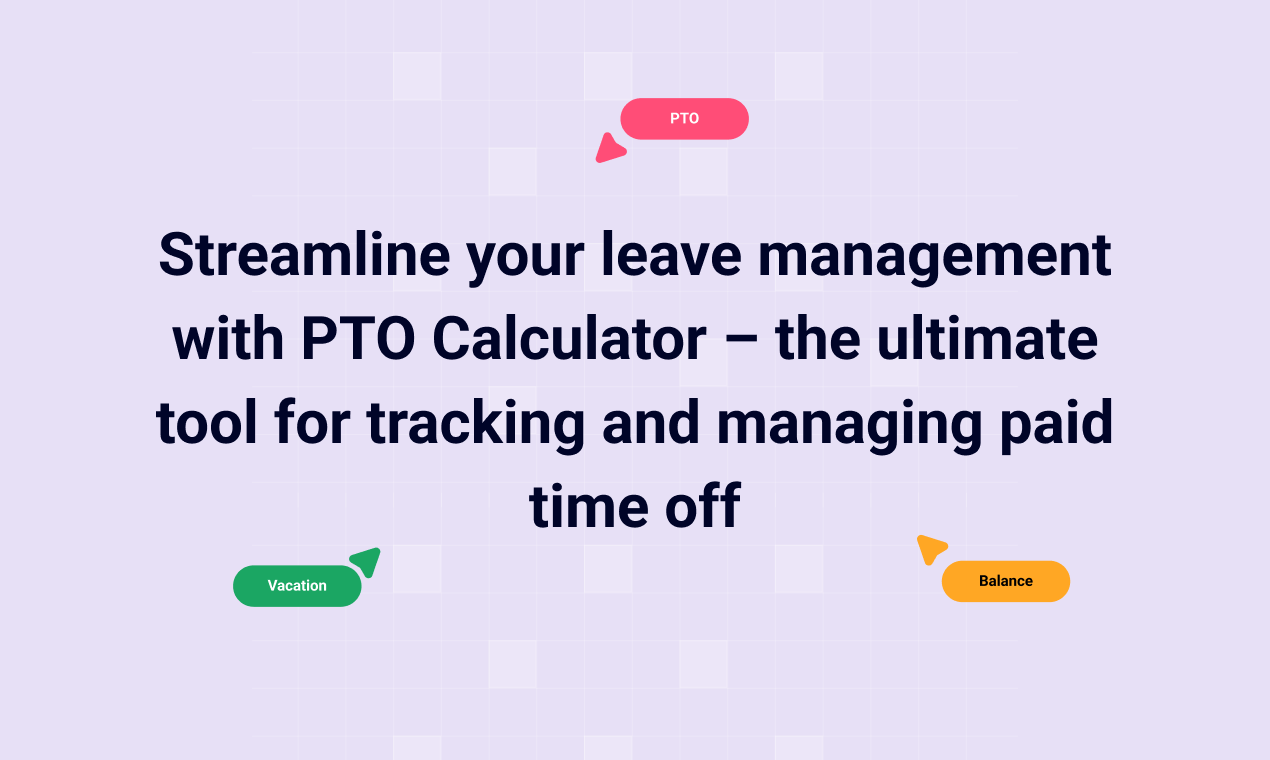 PTO

Streamline your leave management with PTO Calculator – the ultimate tool for tracking and managing paid time off

Vacation

Balance